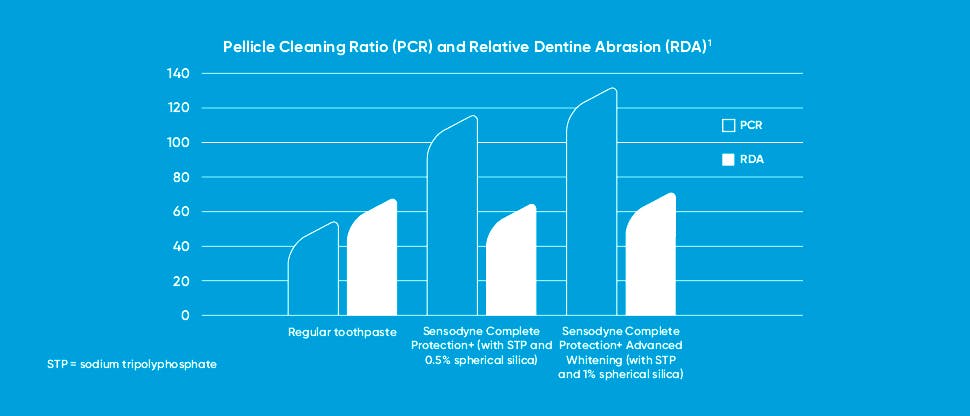 Pellicle Cleaning Ratio (PCR) and Relative Dentine Abrasion (RDA)$^1$

140
120
100
80
60
40
20
0

PCR
RDA

Regular toothpaste

Sensodyne Complete Protection+ (with STP and 0.5% spherical silica)

Sensodyne Complete Protection+ Advanced Whitening (with STP and 1% spherical silica)

STP = sodium tripolyphosphate